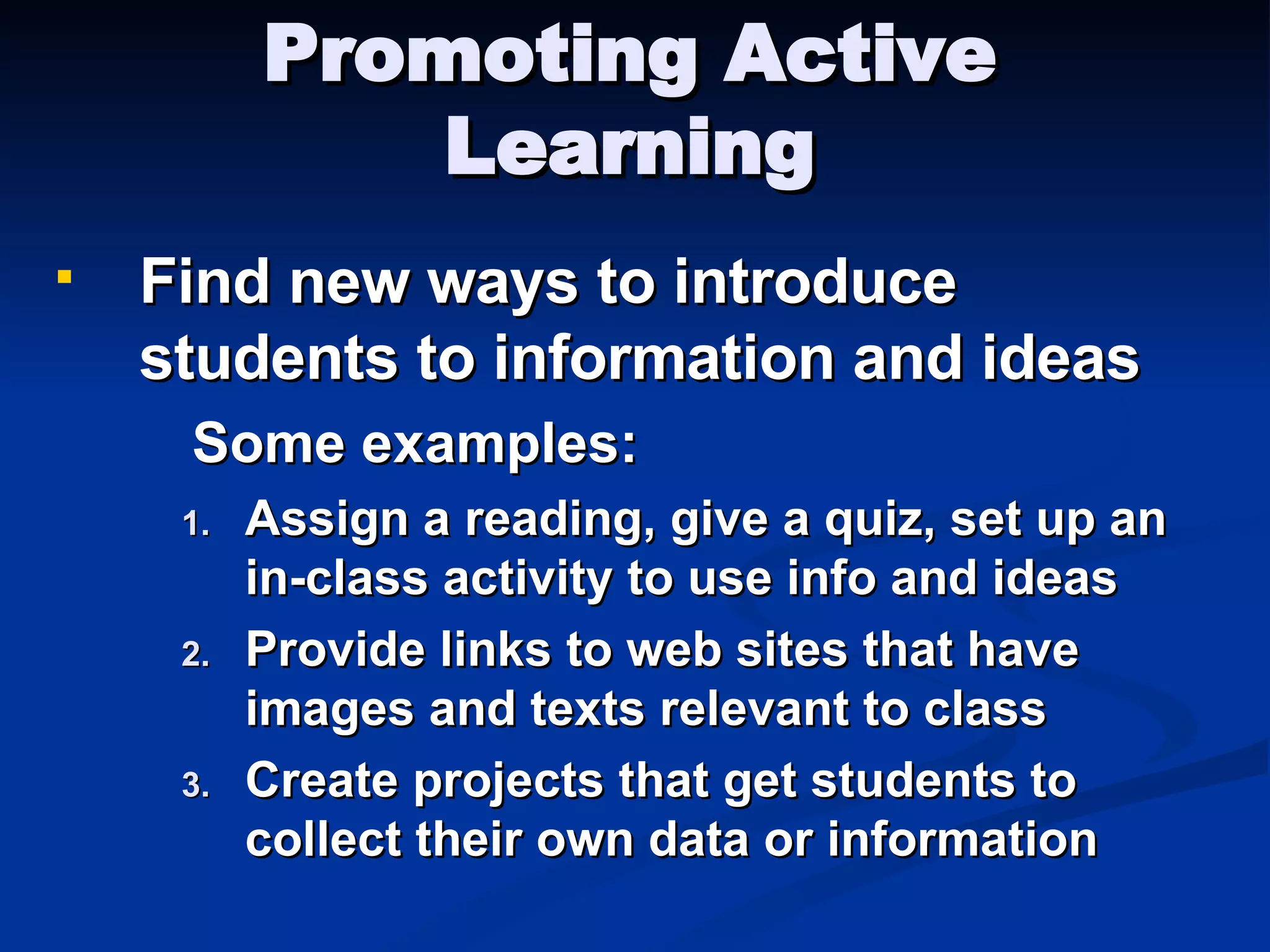 Promoting Active Learning

▪ Find new ways to introduce students to information and ideas

Some examples:

1. Assign a reading, give a quiz, set up an in-class activity to use info and ideas
2. Provide links to web sites that have images and texts relevant to class
3. Create projects that get students to collect their own data or information